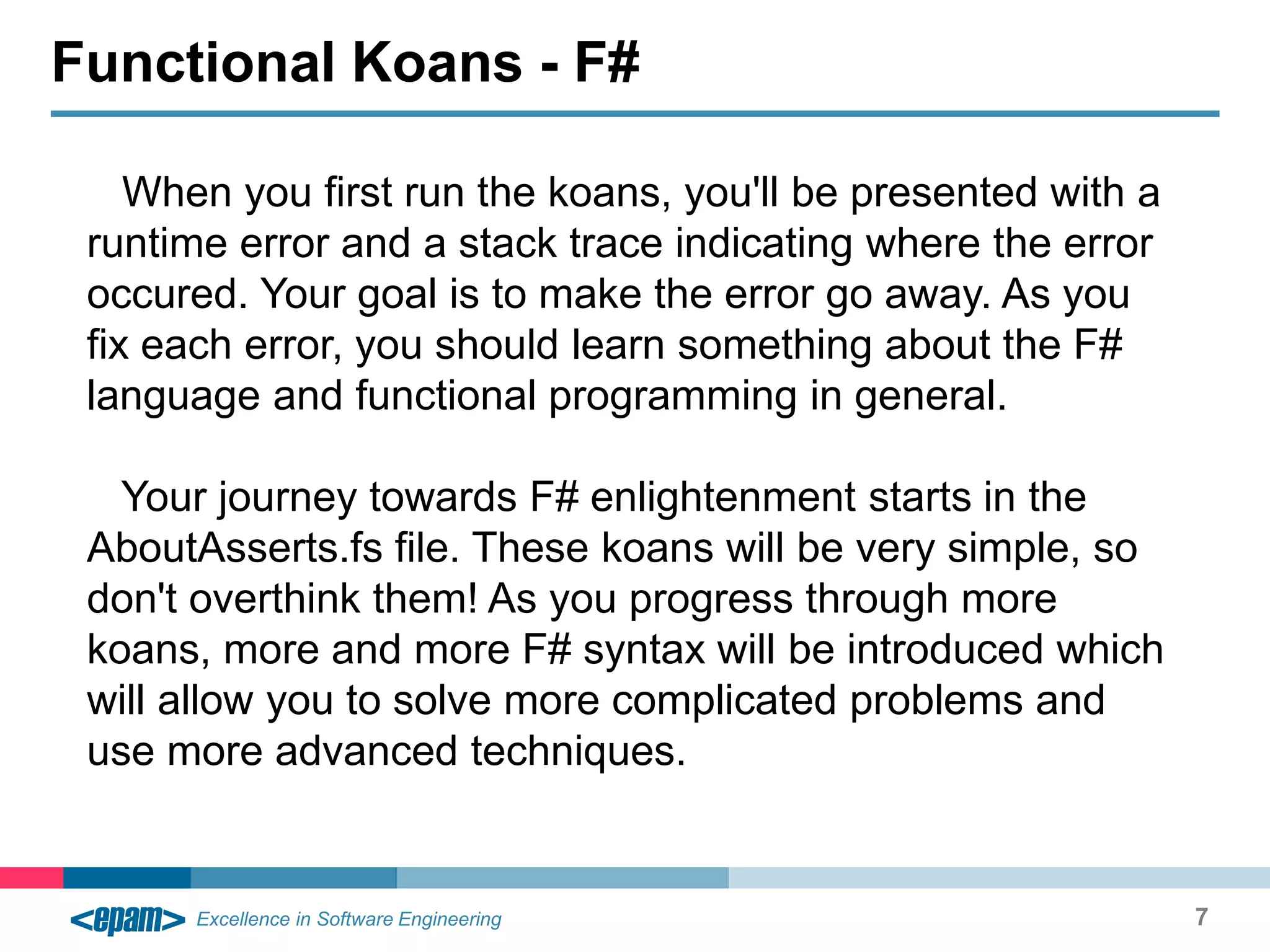 Functional Koans - F#

When you first run the koans, you'll be presented with a runtime error and a stack trace indicating where the error occured. Your goal is to make the error go away. As you fix each error, you should learn something about the F# language and functional programming in general.

Your journey towards F# enlightenment starts in the AboutAsserts.fs file. These koans will be very simple, so don't overthink them! As you progress through more koans, more and more F# syntax will be introduced which will allow you to solve more complicated problems and use more advanced techniques.

<epam> Excellence in Software Engineering

7